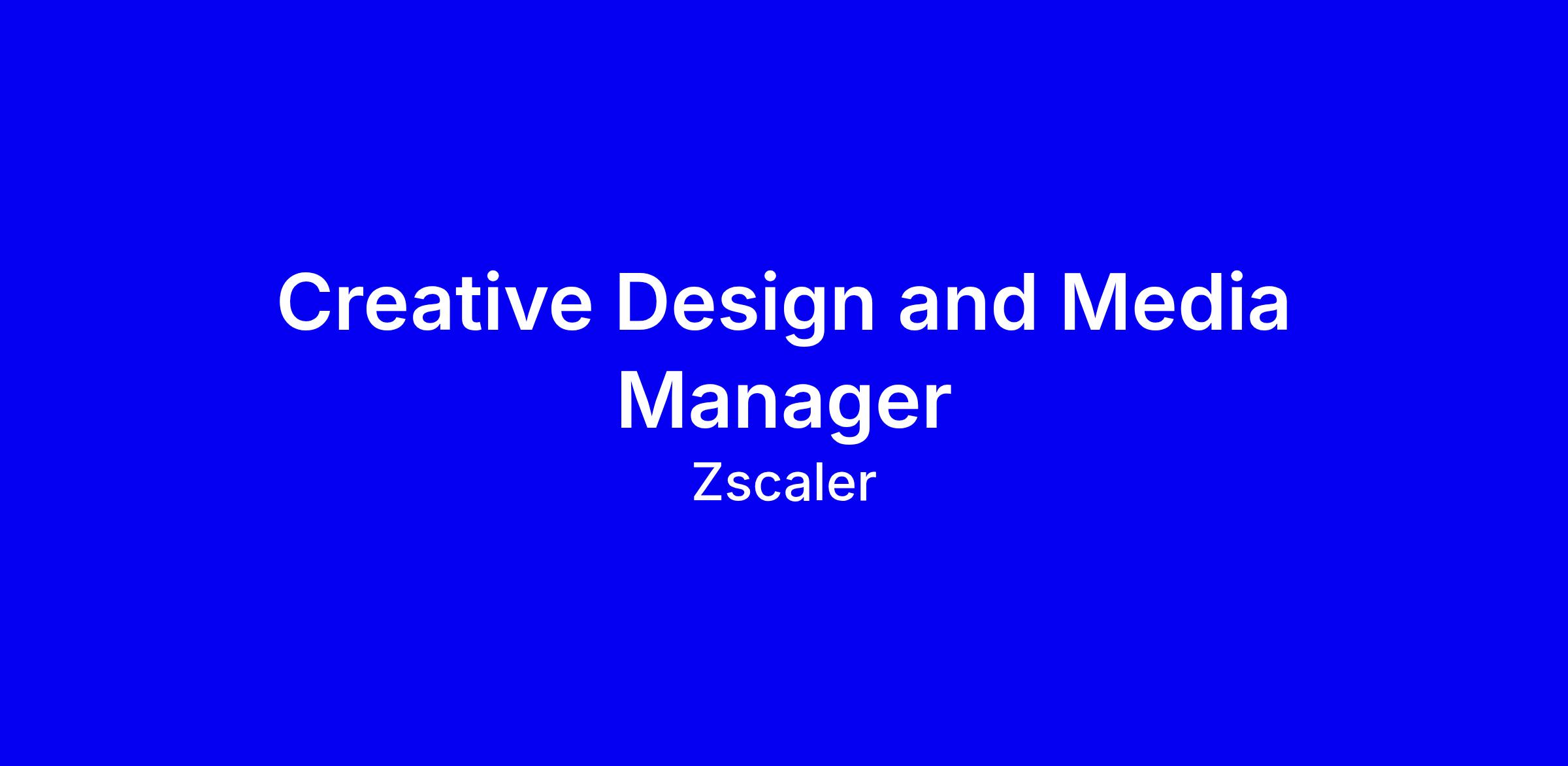 Creative Design and Media Manager

Zscaler